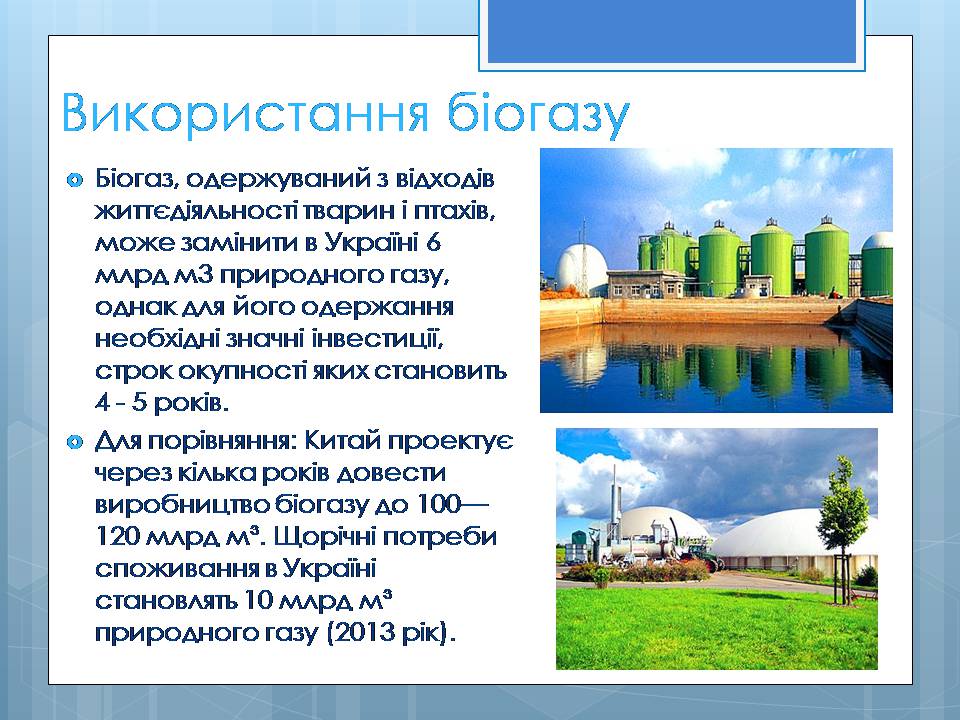 Використання біогазу

Біогаз, одержуваний з відходів життєдіяльності тварин і птахів, може замінити в Україні 6 млрд м3 природного газу, однак для його одержання необхідні значні інвестиції, строк окупності яких становить 4 - 5 років.

Для порівняння: Китай проектує через кілька років довести виробництво біогазу до 100—120 млрд м³. Щорічні потреби споживання в Україні становлять 10 млрд м³ природного газу (2013 рік).